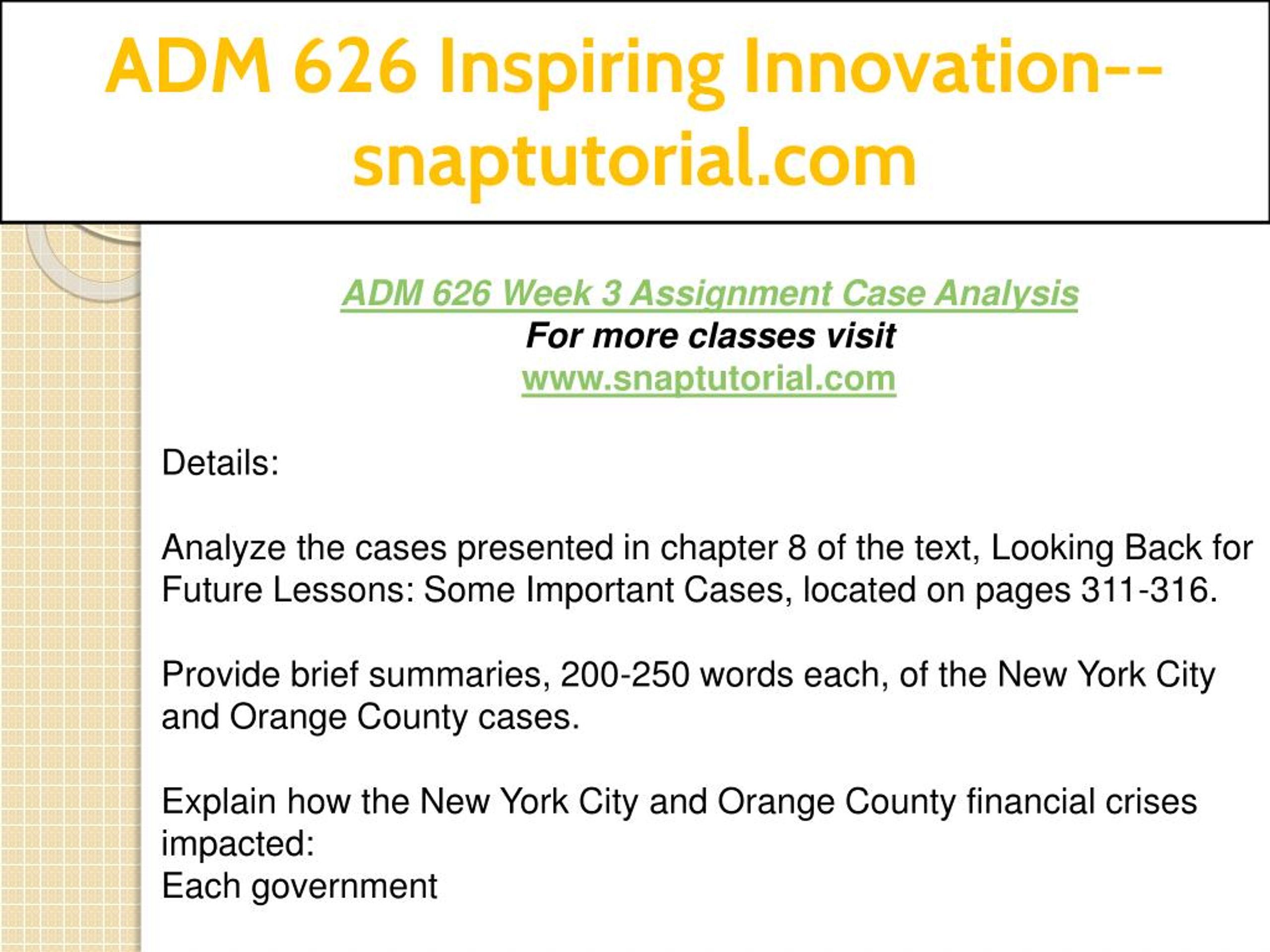 ADM 626 Inspiring Innovation--snaptutorial.com

ADM 626 Week 3 Assignment Case Analysis
For more classes visit
www.snaptutorial.com

Details:

Analyze the cases presented in chapter 8 of the text, Looking Back for Future Lessons: Some Important Cases, located on pages 311-316.

Provide brief summaries, 200-250 words each, of the New York City and Orange County cases.

Explain how the New York City and Orange County financial crises impacted:
Each government